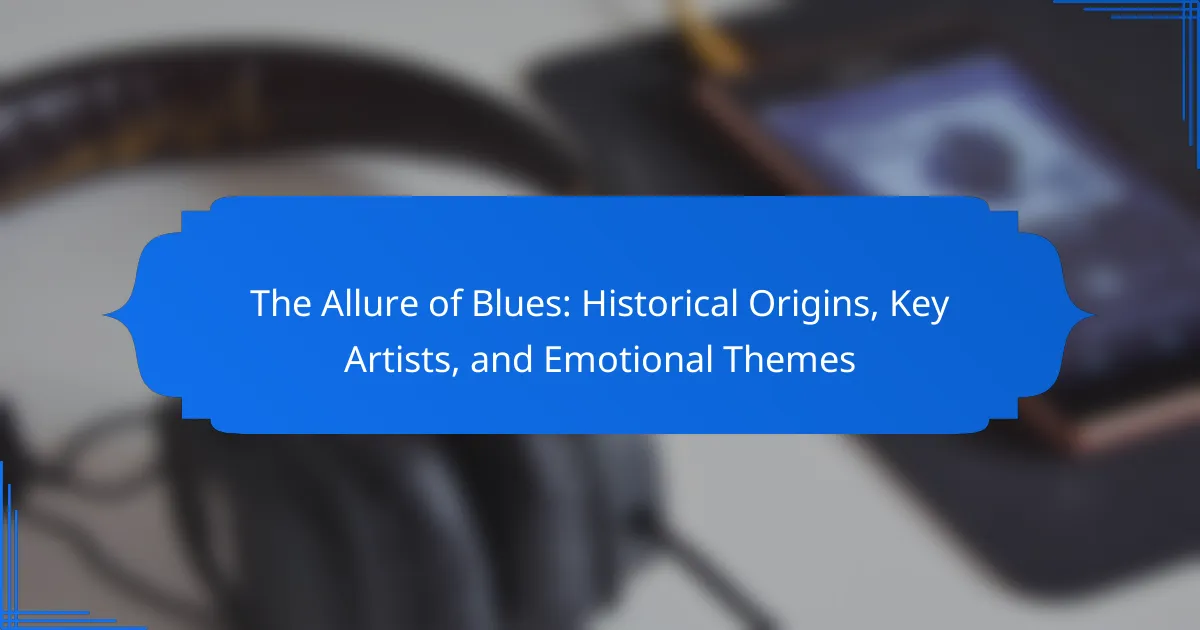 The Allure of Blues: Historical Origins, Key Artists, and Emotional Themes